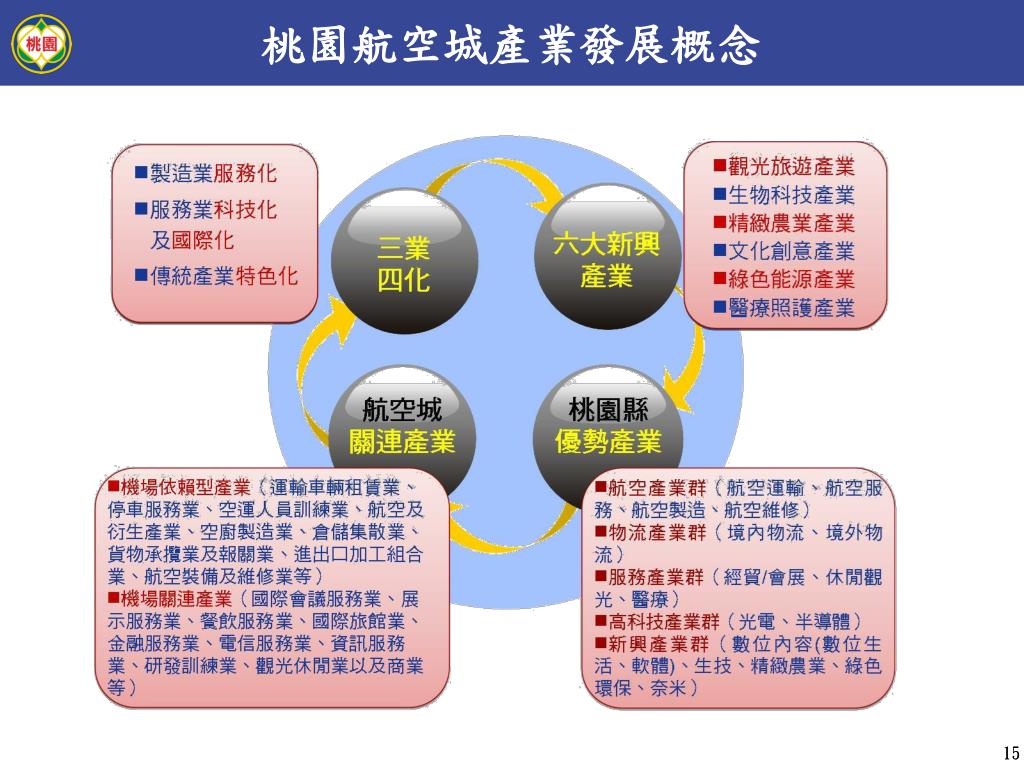 桃園

桃園航空城產業發展概念

■製造業服務化
■服務業科技化及國際化
■傳統產業特色化

三業四化

六大新興產業

■觀光旅遊產業
■生物科技產業
■精緻農業產業
■文化創意產業
■綠色能源產業
■醫療照護產業

航空城關連產業

桃園縣優勢產業

■機場依賴型產業（運輸車輛租賃業、停車服務業、空運人員訓練業、航空及衍生產業、空廚製造業、倉儲集散業、貨物承攬業及報關業、進出口加工組合業、航空裝備及維修業等）
■機場關連產業（國際會議服務業、展示服務業、餐飲服務業、國際旅館業、金融服務業、電信服務業、資訊服務業、研發訓練業、觀光休閒業以及商業等）

■航空產業群（航空運輸、航空服務、航空製造、航空維修）
■物流產業群（境內物流、境外物流）
■服務產業群（經貿/會展、休閒觀光、醫療）
■高科技產業群（光電、半導體）
■新興產業群（數位內容(數位生活、軟體)、生技、精緻農業、綠色環保、奈米）

15